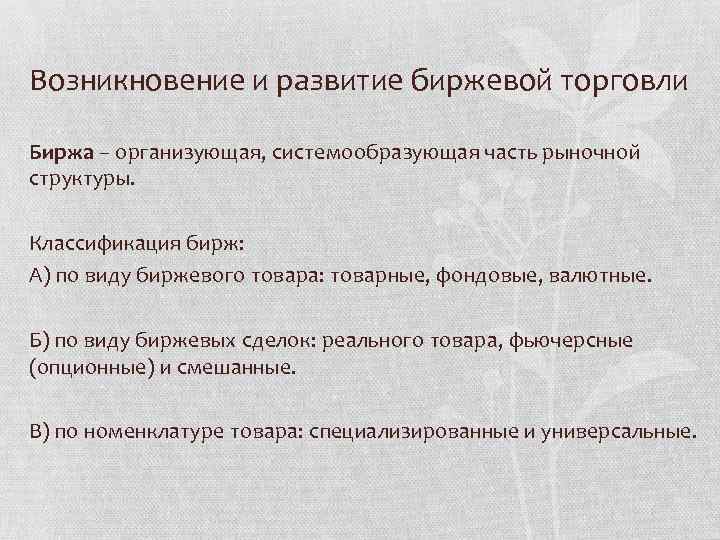 Возникновение и развитие биржевой торговли

Биржа – организующая, системообразующая часть рыночной структуры.

Классификация бирж:

А) по виду биржевого товара: товарные, фондовые, валютные.

Б) по виду биржевых сделок: реального товара, фьючерсные (опционные) и смешанные.

В) по номенклатуре товара: специализированные и универсальные.